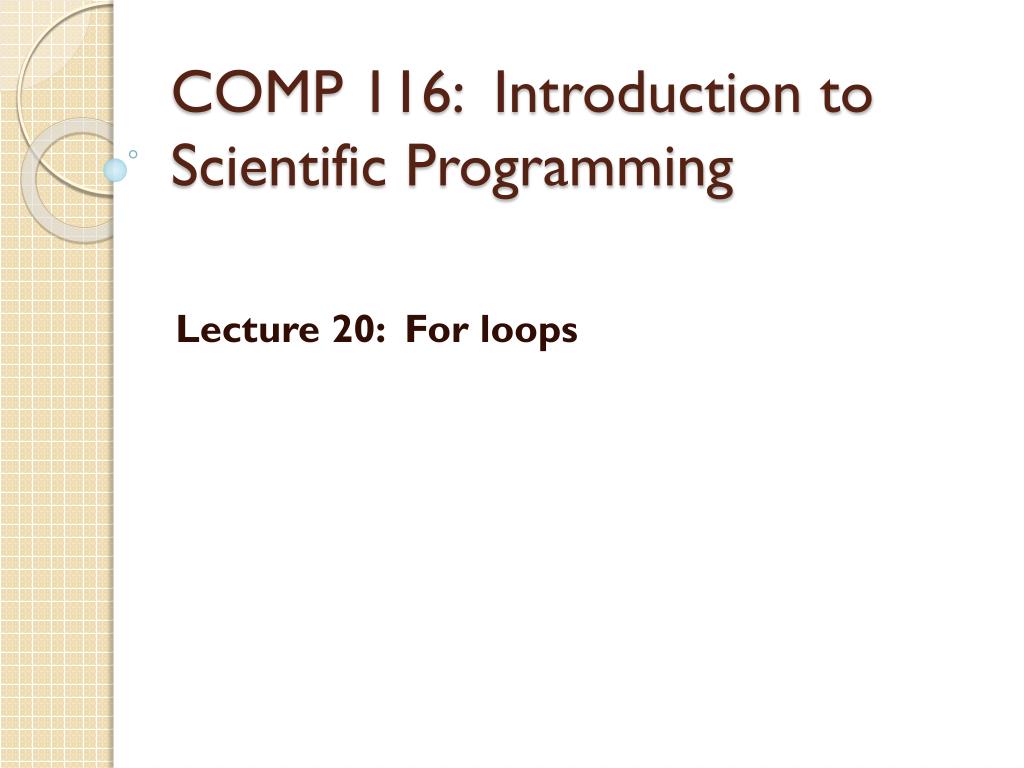 COMP 116: Introduction to Scientific Programming

Lecture 20: For loops